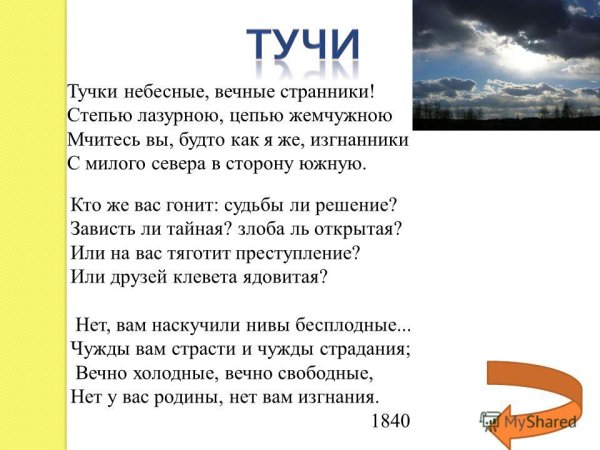 ТУЧИ

Тучки небесные, вечные странники!
Степью лазурною, цепью жемчужною
Мчитесь вы, будто как я же, изгнанники
С милого севера в сторону южную.

Кто же вас гонит: судьбы ли решение?
Зависть ли тайная? злоба ль открытая?
Или на вас тяготит преступление?
Или друзей клевета ядовитая?

Нет, вам наскучили нивы бесплодные...
Чужды вам страсти и чужды страдания;
Вечно холодные, вечно свободные,
Нет у вас родины, нет вам изгнания.
1840

MyShared